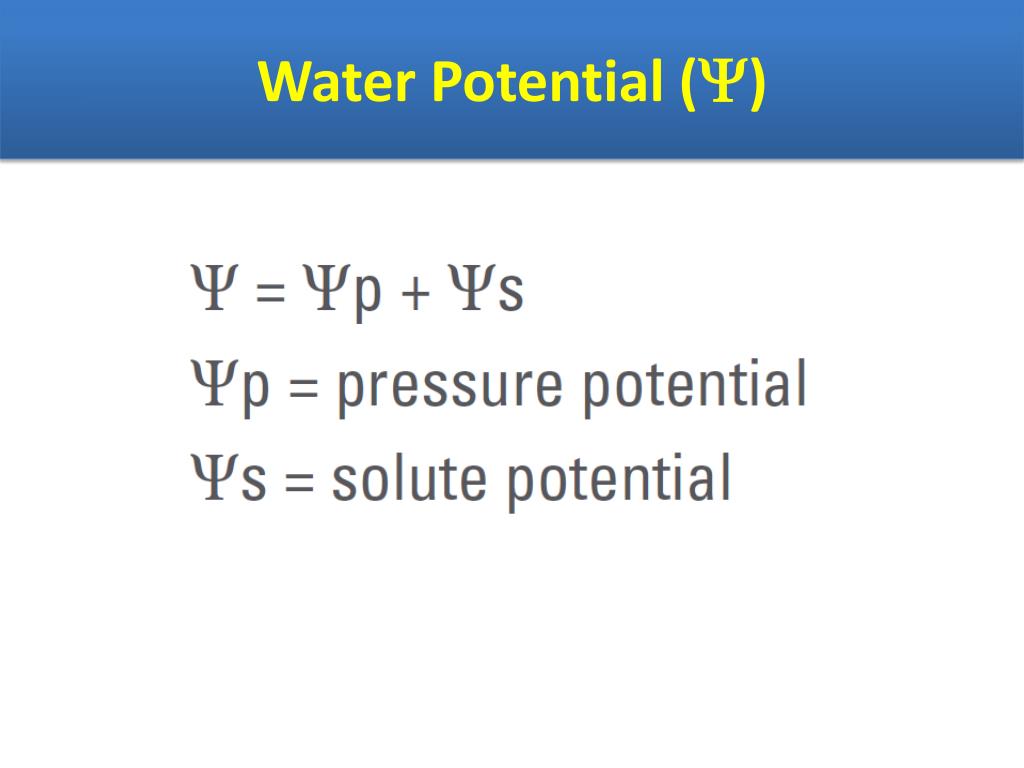 Water Potential ($\Psi$)

$\Psi = \Psi p + \Psi s$

$\Psi p$ = pressure potential

$\Psi s$ = solute potential